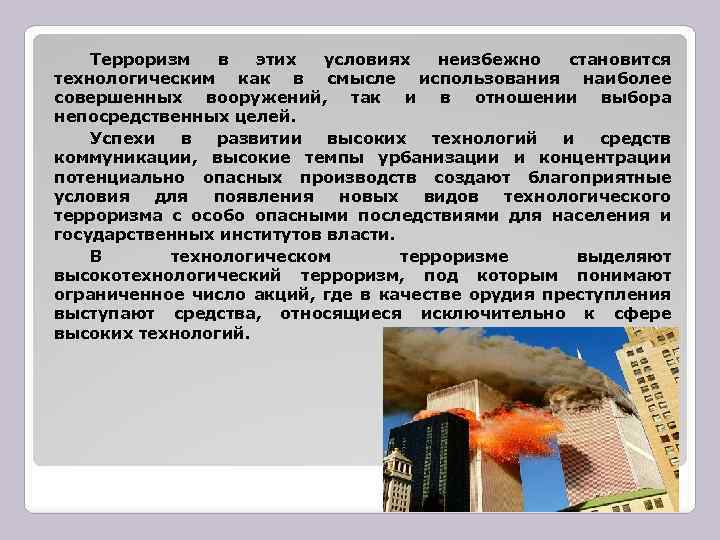 Терроризм в этих условиях неизбежно становится технологическим как в смысле использования наиболее совершенных вооружений, так и в отношении выбора непосредственных целей.

Успехи в развитии высоких технологий и средств коммуникации, высокие темпы урбанизации и концентрации потенциально опасных производств создают благоприятные условия для появления новых видов технологического терроризма с особо опасными последствиями для населения и государственных институтов власти.

В технологическом терроризме выделяют высокотехнологический терроризм, под которым понимают ограниченное число акций, где в качестве орудия преступления выступают средства, относящиеся исключительно к сфере высоких технологий.